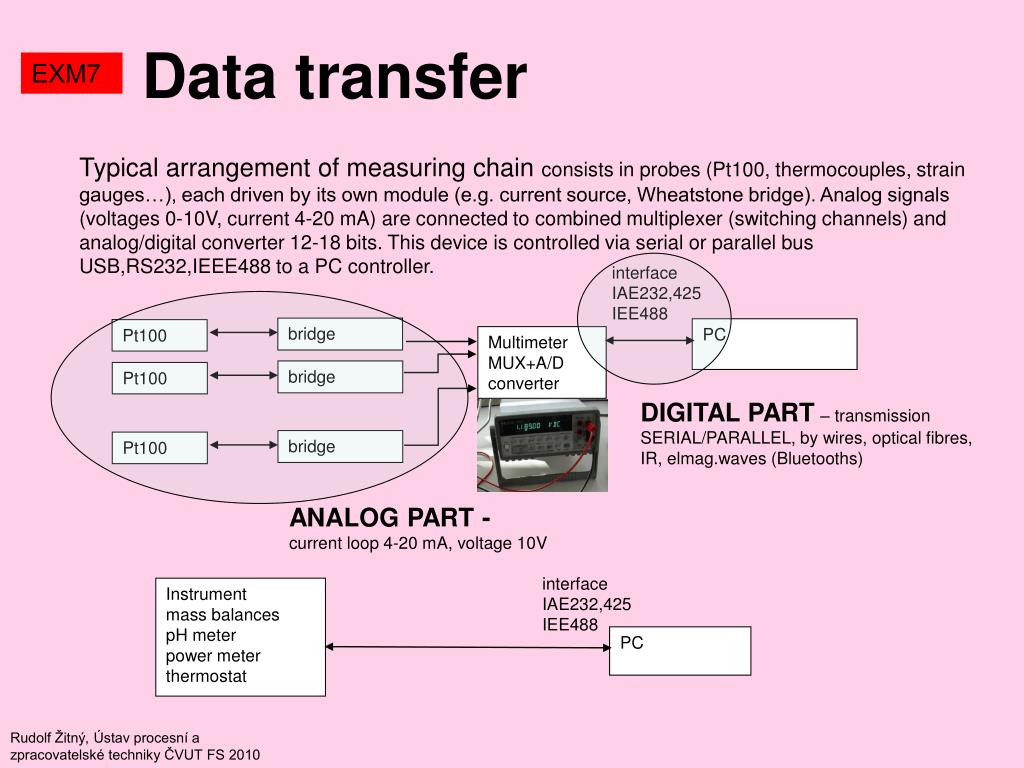 EXM7

Data transfer

Typical arrangement of measuring chain consists in probes (Pt100, thermocouples, strain gauges…), each driven by its own module (e.g. current source, Wheatstone bridge). Analog signals (voltages 0-10V, current 4-20 mA) are connected to combined multiplexer (switching channels) and analog/digital converter 12-18 bits. This device is controlled via serial or parallel bus USB,RS232,IEEE488 to a PC controller.

interface
IAE232,425
IEE488

Pt100
bridge
Pt100
bridge
Pt100
bridge

Multimeter
MUX+A/D
converter

PC

DIGITAL PART – transmission SERIAL/PARALLEL, by wires, optical fibres, IR, elmag.waves (Bluetooths)

ANALOG PART -
current loop 4-20 mA, voltage 10V

Instrument
mass balances
pH meter
power meter
thermostat

interface
IAE232,425
IEE488

PC

Rudolf Žitný, Ústav procesní a zpracovatelské techniky ČVUT FS 2010